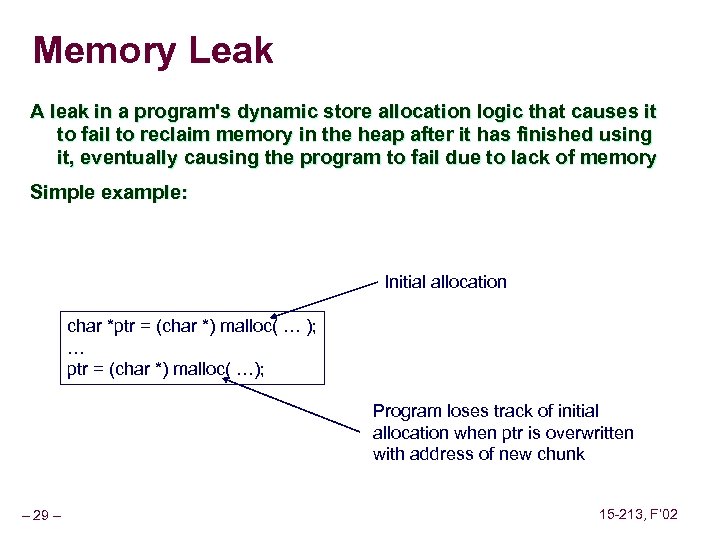 Memory Leak

A leak in a program's dynamic store allocation logic that causes it to fail to reclaim memory in the heap after it has finished using it, eventually causing the program to fail due to lack of memory

Simple example:

Initial allocation

char *ptr = (char *) malloc( … );
…
ptr = (char *) malloc( …);

Program loses track of initial allocation when ptr is overwritten with address of new chunk

– 29 –

15-213, F'02